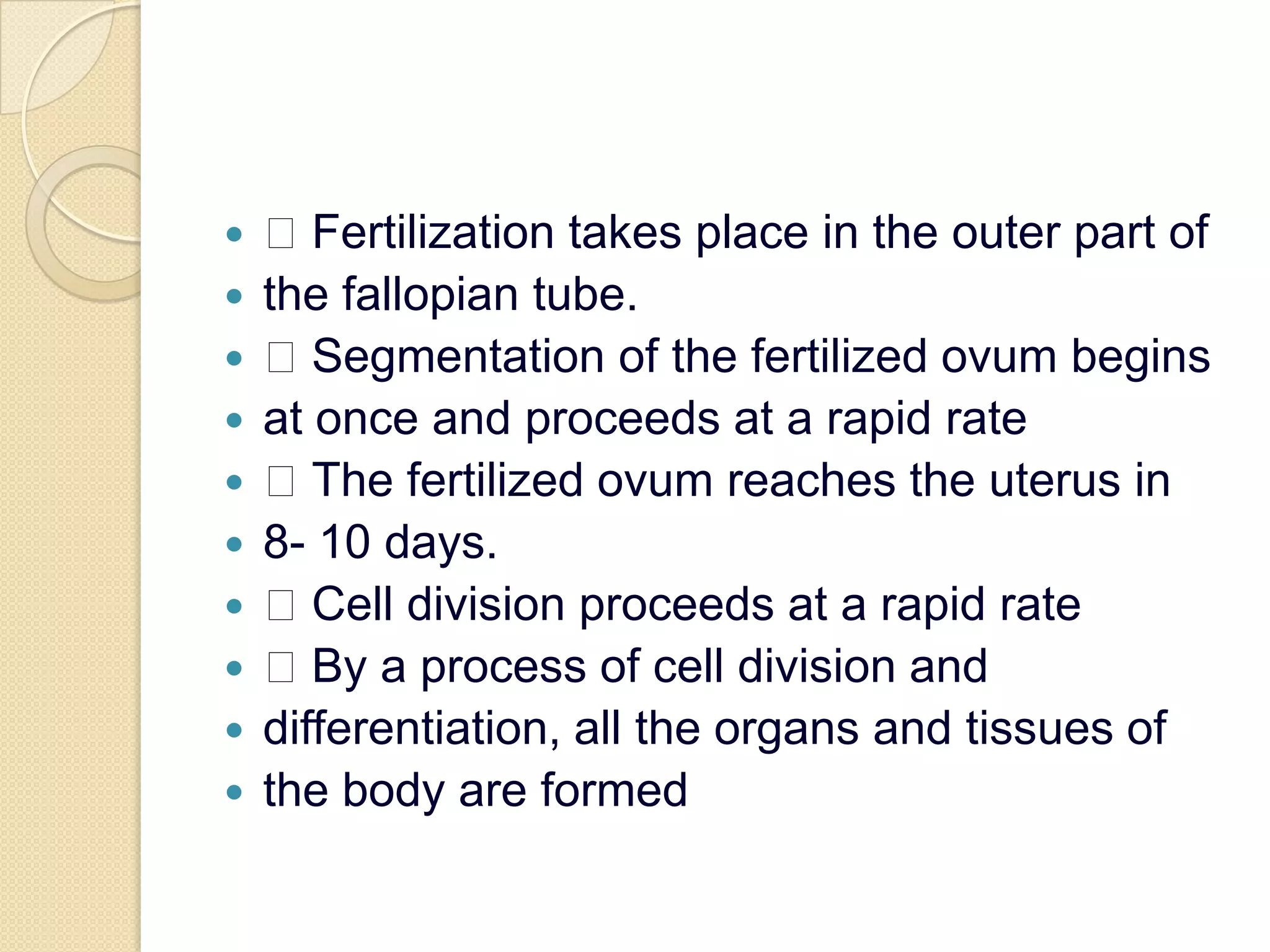 - □ Fertilization takes place in the outer part of
- the fallopian tube.
- □ Segmentation of the fertilized ovum begins
- at once and proceeds at a rapid rate
- □ The fertilized ovum reaches the uterus in
- 8- 10 days.
- □ Cell division proceeds at a rapid rate
- □ By a process of cell division and
- differentiation, all the organs and tissues of
- the body are formed